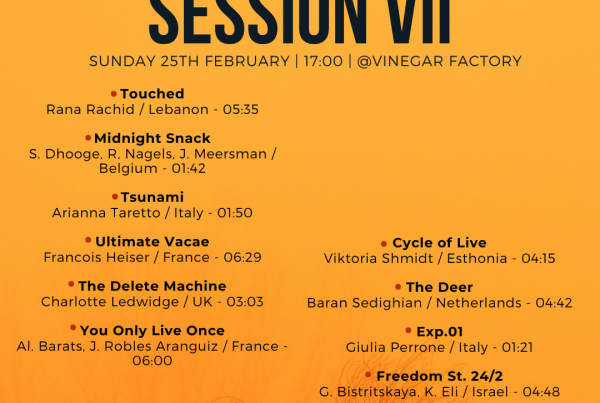 SESSION VII

SUNDAY 25TH FEBRUARY | 17:00 | @VINEGAR FACTORY

• Touched
Rana Rachid / Lebanon - 05:35

• Midnight Snack
S. Dhooge, R, Nagels, J. Meersman / Belgium - 01:42

• Tsunami
Arianna Taretto / Italy - 01:50

• Ultimate Vacae
Francois Heiser / France - 06:29

• The Delete Machine
Charlotte Ledwidge / UK - 03:03

• You Only Live Once
Al. Barats, J. Robles Aranguiz / France - 06:00

• Cycle of Live
Viktoria Shmidt / Esthonia - 04:15

• The Deer
Baran Sedighian / Netherlands - 04:42

• Exp.01
Giulia Perrone / Italy - 01:21

• Freedom St. 24/2
G. Bistritskaya, K. Eli / Israel - 04:48